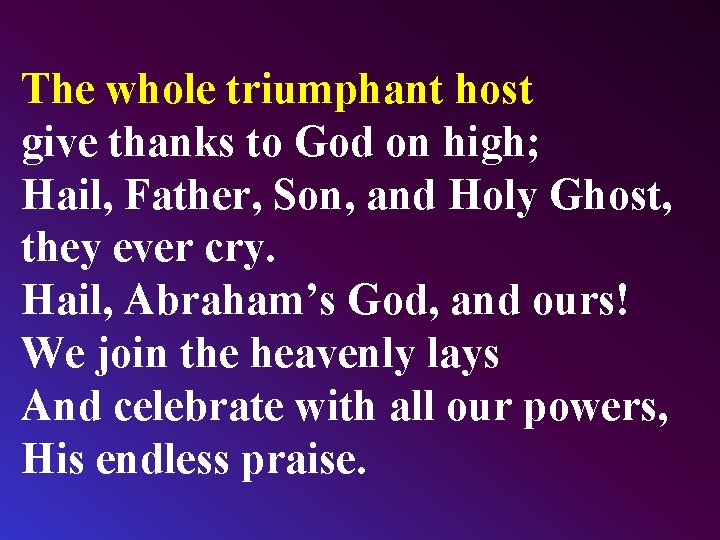 The whole triumphant host
give thanks to God on high;
Hail, Father, Son, and Holy Ghost,
they ever cry.
Hail, Abraham’s God, and ours!
We join the heavenly lays
And celebrate with all our powers,
His endless praise.